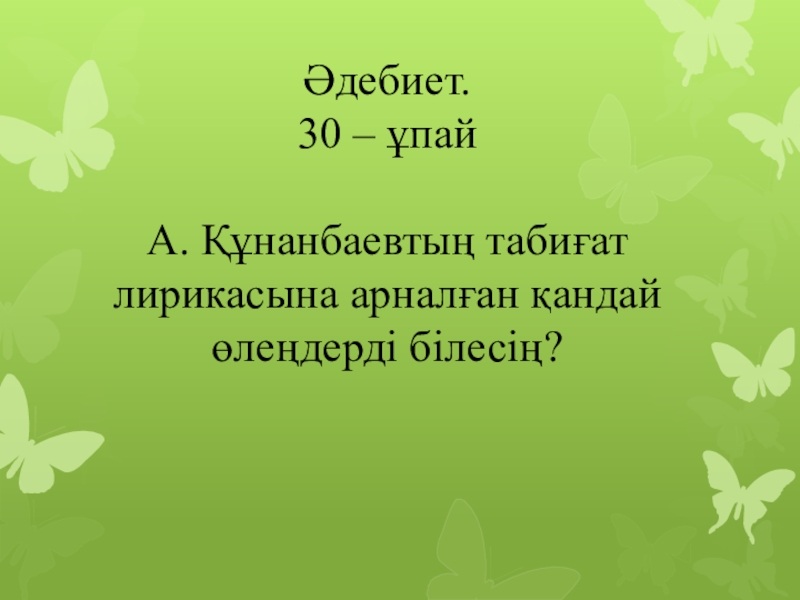 Әдебиет.
30 – ұпай

А. Құнанбаевтың табиғат лирикасына арналған қандай өлеңдерді білесің?